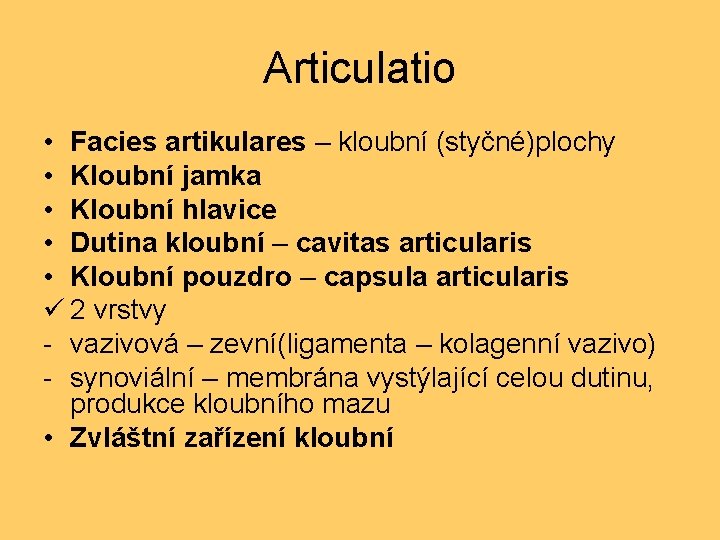 Articulatio

• Facies artikulares – kloubní (styčné)plochy
• Kloubní jamka
• Kloubní hlavice
• Dutina kloubní – cavitas articularis
• Kloubní pouzdro – capsula articularis
✓ 2 vrstvy
- vazivová – zevní(ligamenta – kolagenní vazivo)
- synoviální – membrána vystýlající celou dutinu, produkce kloubního mazu
• Zvláštní zařízení kloubní